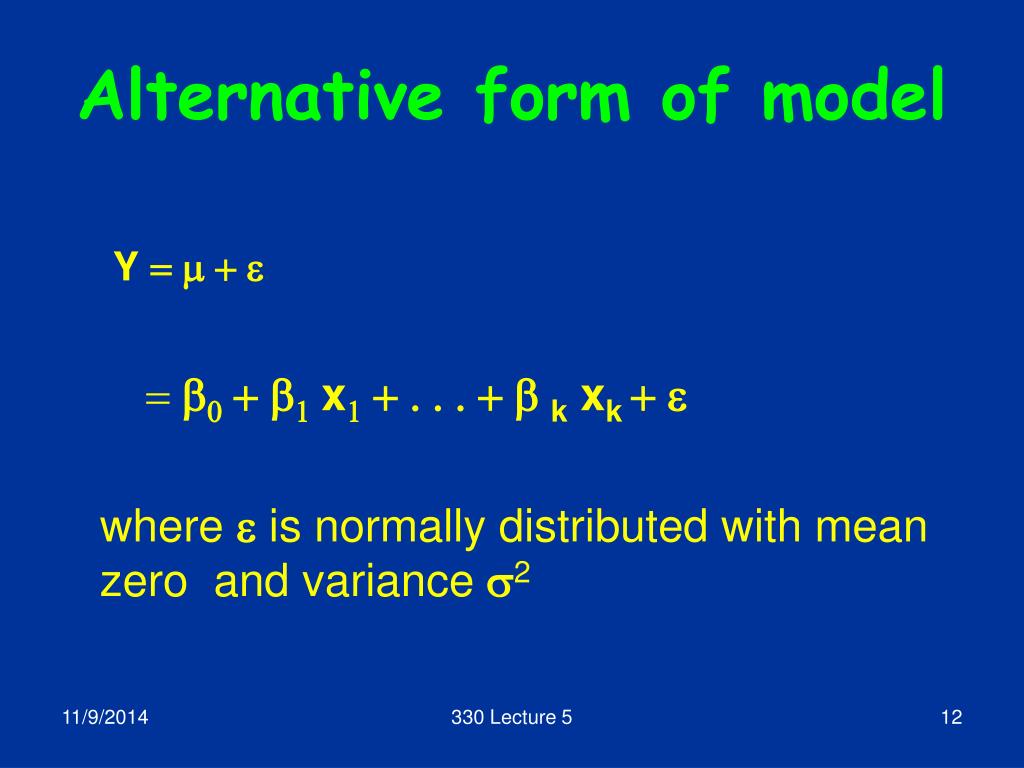 Alternative form of model

$Y = \mu + \varepsilon$

$= \beta_0 + \beta_1 x_1 + . . . + \beta_k x_k + \varepsilon$

where $\varepsilon$ is normally distributed with mean zero and variance $\sigma^2$

11/9/2014

330 Lecture 5

12